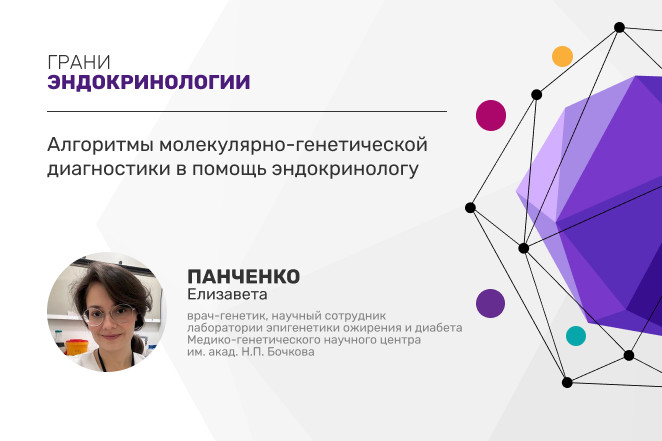 ГРАНИ
ЭНДОКРИНОЛОГИИ

Алгоритмы молекулярно-генетической диагностики в помощь эндокринологу

ПАНЧЕНКО
Елизавета

врач-генетик, научный сотрудник лаборатории эпигенетики ожирения и диабета Медико-генетического научного центра им. акад. Н.П. Бочкова